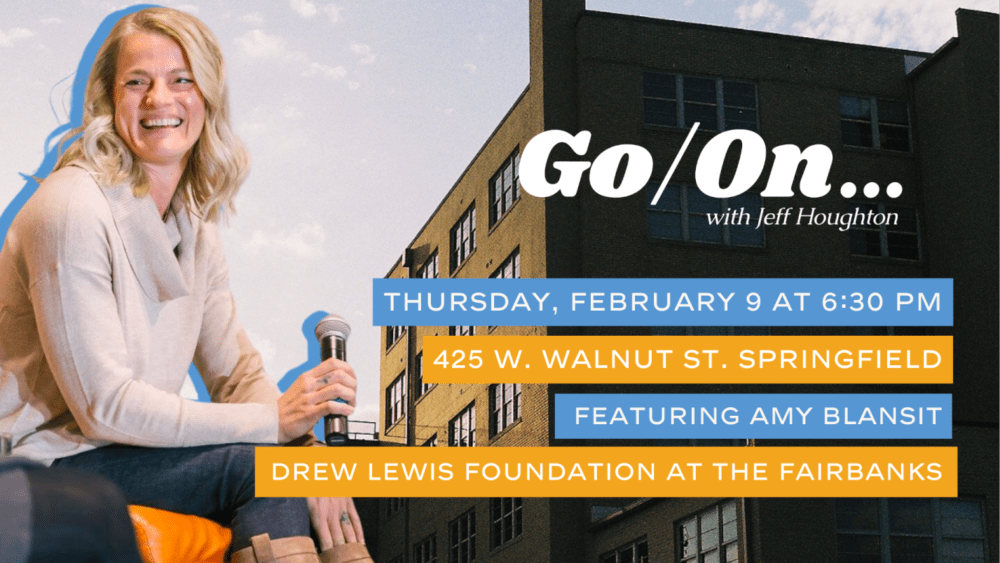 Go/On...
with Jeff Houghton

THURSDAY, FEBRUARY 9 AT 6:30 PM

425 W. WALNUT ST. SPRINGFIELD

FEATURING AMY BLANSIT

DREW LEWIS FOUNDATION AT THE FAIRBANKS